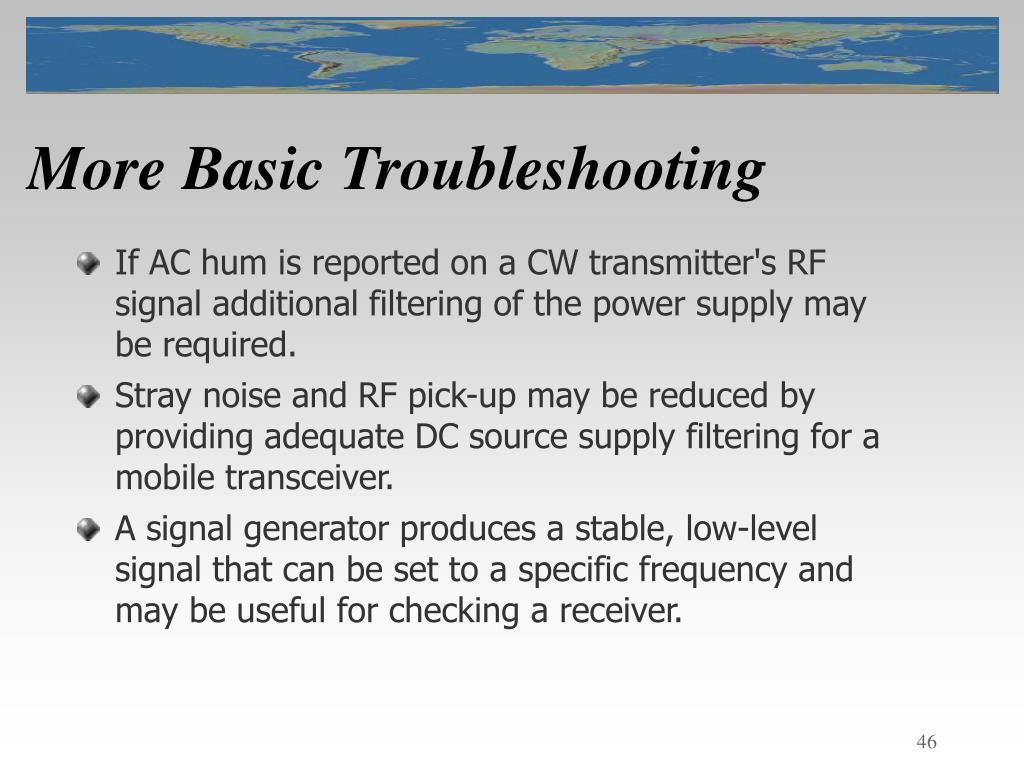 More Basic Troubleshooting

If AC hum is reported on a CW transmitter's RF signal additional filtering of the power supply may be required.

Stray noise and RF pick-up may be reduced by providing adequate DC source supply filtering for a mobile transceiver.

A signal generator produces a stable, low-level signal that can be set to a specific frequency and may be useful for checking a receiver.

46